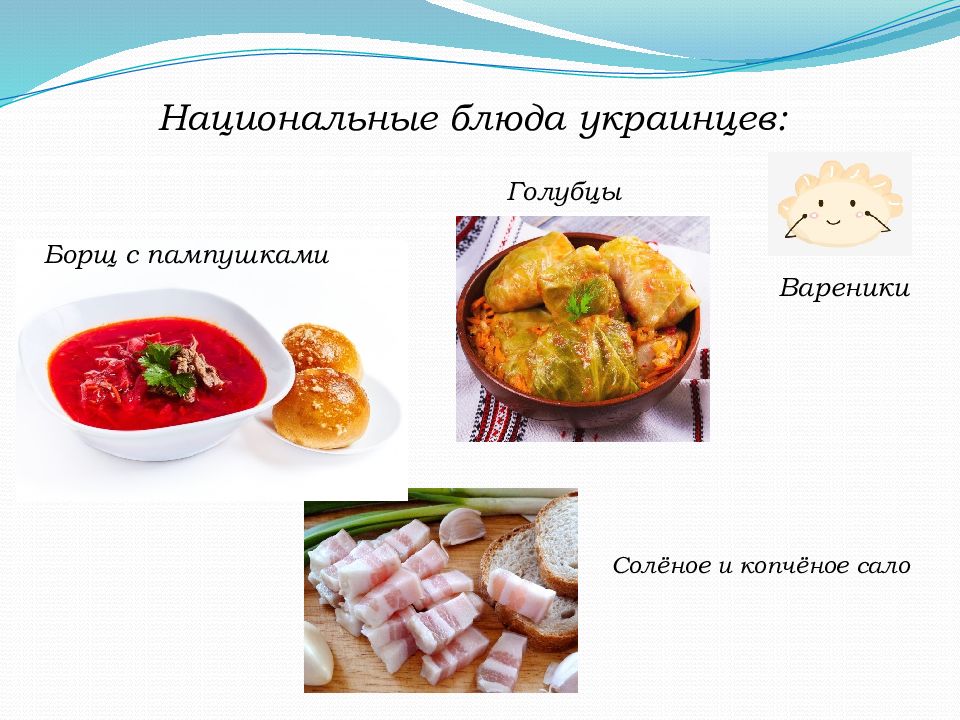 Национальные блюда украинцев:

Голубцы

Борщ с пампушками

Вареники

Солёное и копчёное сало